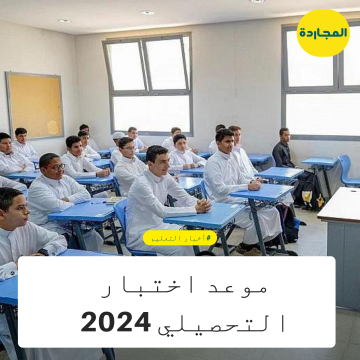 المجاردة

#أخبار التعليم

موعد اختبار
التحصيلي 2024